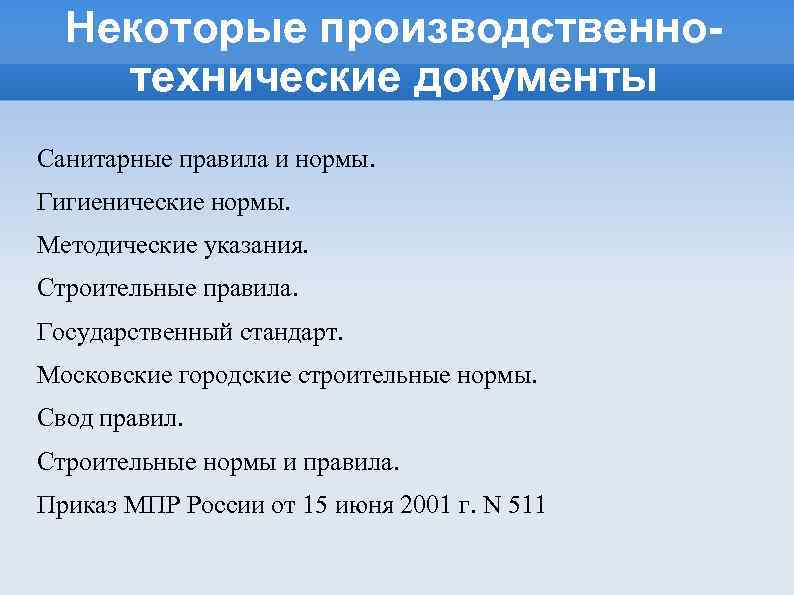 Некоторые производственно-технические документы

Санитарные правила и нормы.

Гигиенические нормы.

Методические указания.

Строительные правила.

Государственный стандарт.

Московские городские строительные нормы.

Свод правил.

Строительные нормы и правила.

Приказ МПР России от 15 июня 2001 г. N 511